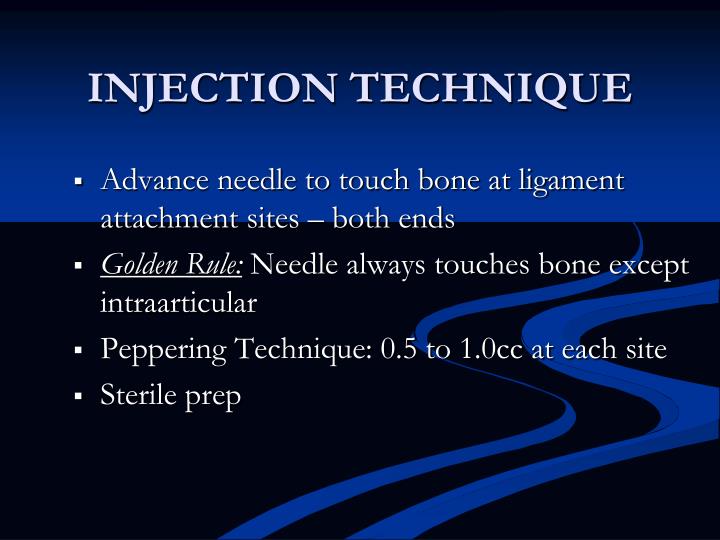 INJECTION TECHNIQUE

▪ Advance needle to touch bone at ligament attachment sites – both ends

▪ Golden Rule: Needle always touches bone except intraarticular

▪ Peppering Technique: 0.5 to 1.0cc at each site

▪ Sterile prep